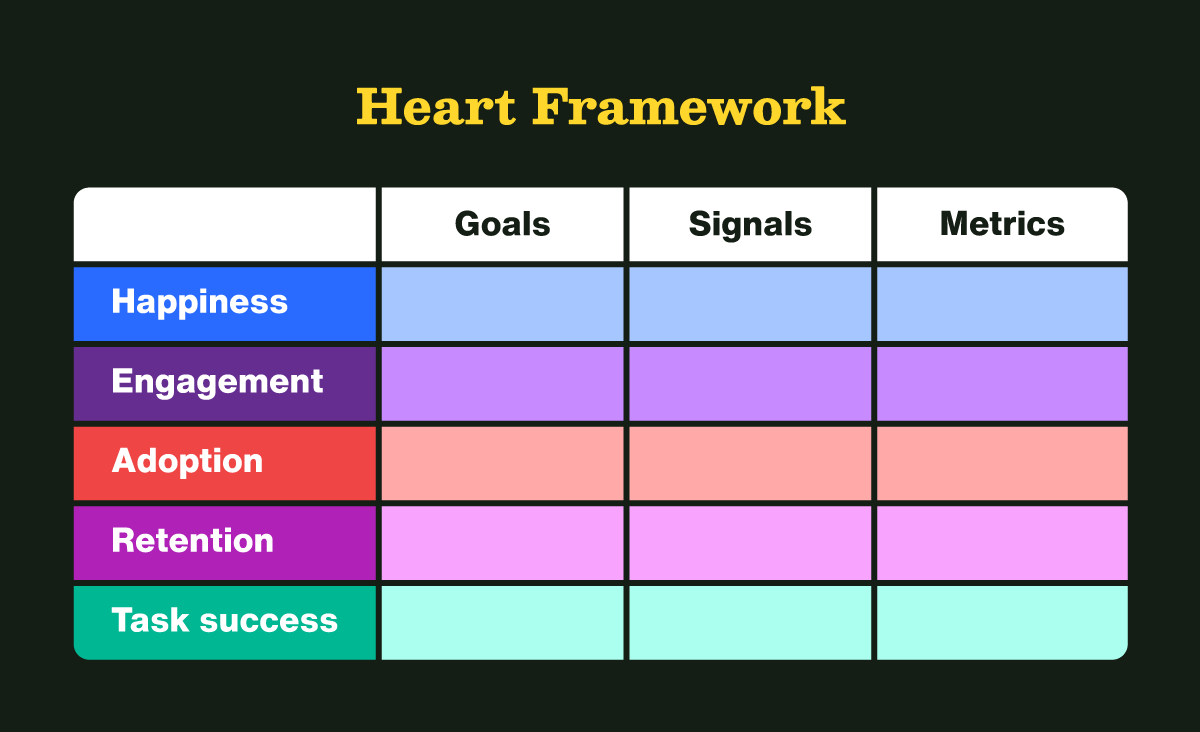 Heart Framework

| | Goals | Signals | Metrics |
|---|---|---|---|
| Happiness | | | |
| Engagement | | | |
| Adoption | | | |
| Retention | | | |
| Task success | | | |